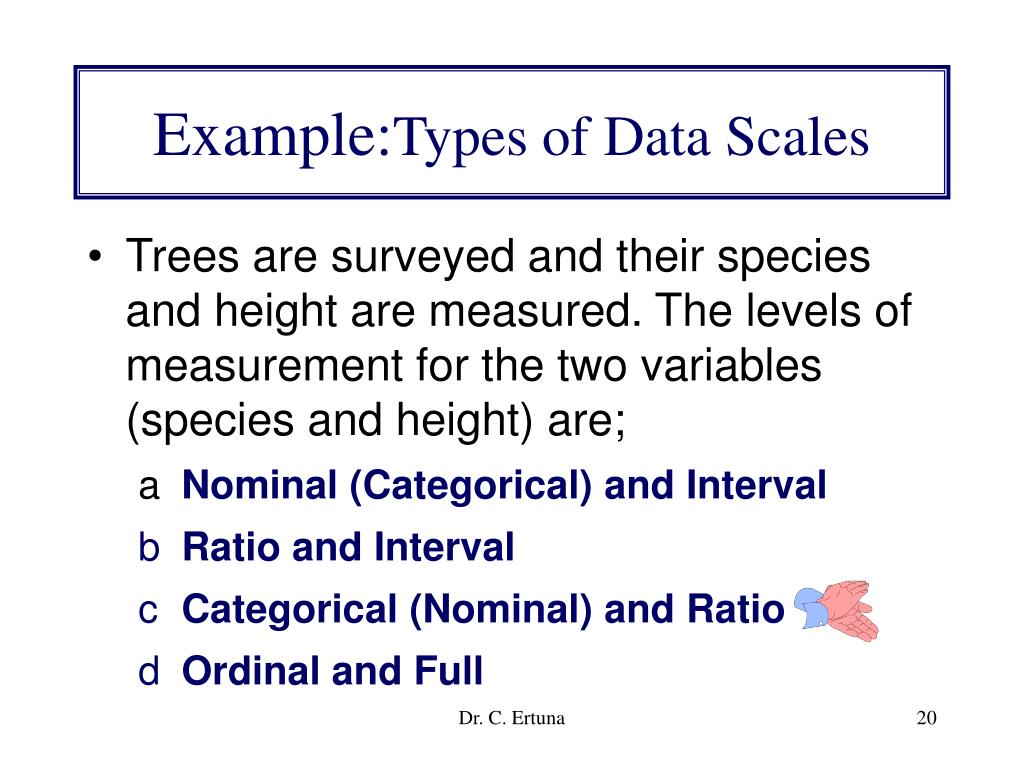 Example:Types of Data Scales

• Trees are surveyed and their species and height are measured. The levels of measurement for the two variables (species and height) are;

a Nominal (Categorical) and Interval
b Ratio and Interval
c Categorical (Nominal) and Ratio
d Ordinal and Full

Dr. C. Ertuna

20